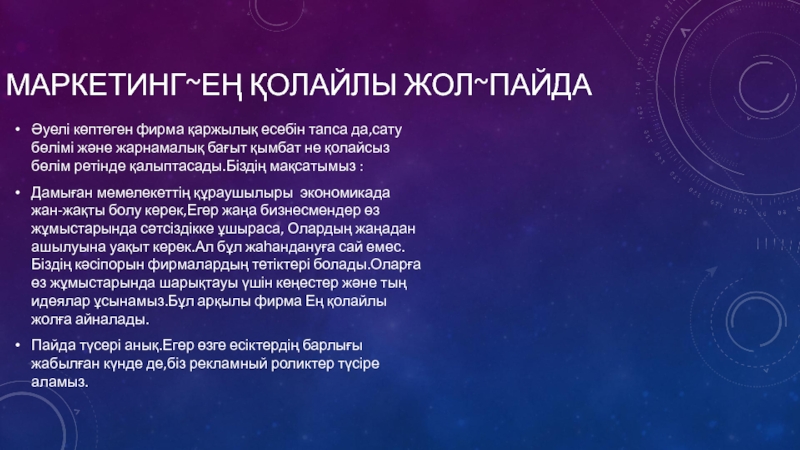 МАРКЕТИНГ~ЕҢ ҚОЛАЙЛЫ ЖОЛ~ПАЙДА

• Әуелі көптеген фирма қаржылық есебін тапса да,сату бөлімі және жарнамалық бағыт қымбат не қолайсыз бөлім ретінде қалыптасады.Біздің мақсатымыз :

• Дамыған мемелекеттің құраушылыры экономикада жан-жақты болу керек,Егер жаңа бизнесмендер өз жұмыстарында сәтсіздікке ұшыраса, Олардың жаңадан ашылуына уақыт керек.Ал бұл жаһандануға сай емес. Біздің кәсіпорын фирмалардың тетіктері болады.Оларға өз жұмыстарында шарықтауы үшін кеңестер және тың идеялар ұсынамыз.Бұл арқылы фирма Ең қолайлы жолға айналады.

• Пайда түсері анық.Егер өзге есіктердің барлығы жабылған күнде де,біз рекламный роликтер түсіре аламыз.